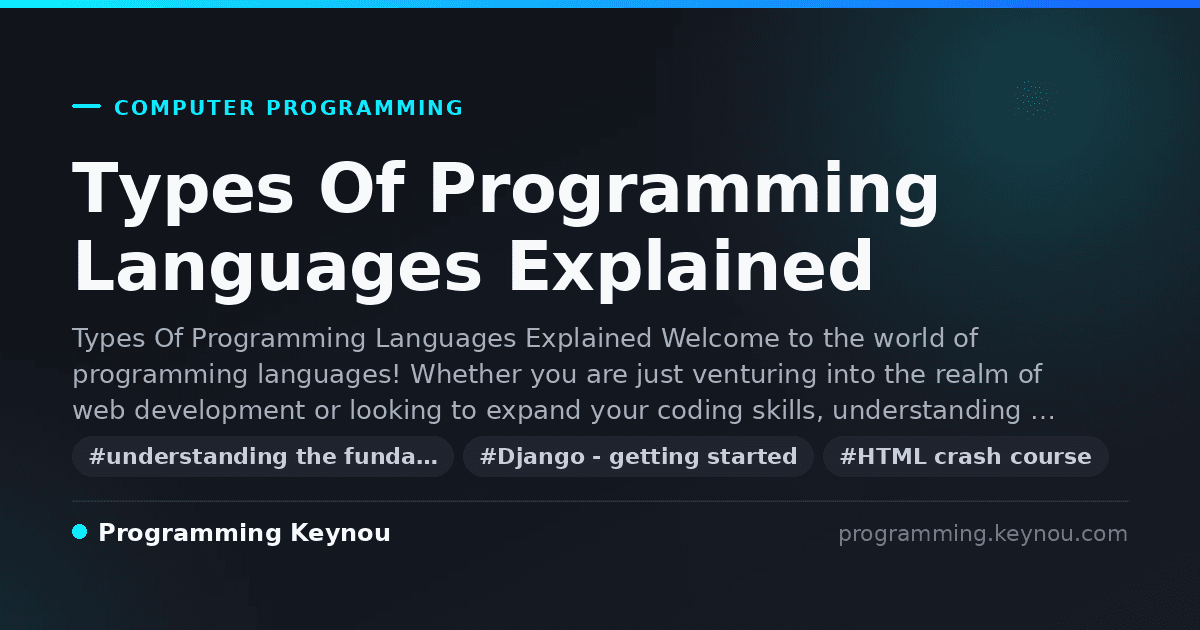 COMPUTER PROGRAMMING

Types Of Programming Languages Explained

Types Of Programming Languages Explained Welcome to the world of programming languages! Whether you are just venturing into the realm of web development or looking to expand your coding skills, understanding …

#understanding the funda… #Django - getting started #HTML crash course

Programming Keynou

programming.keynou.com